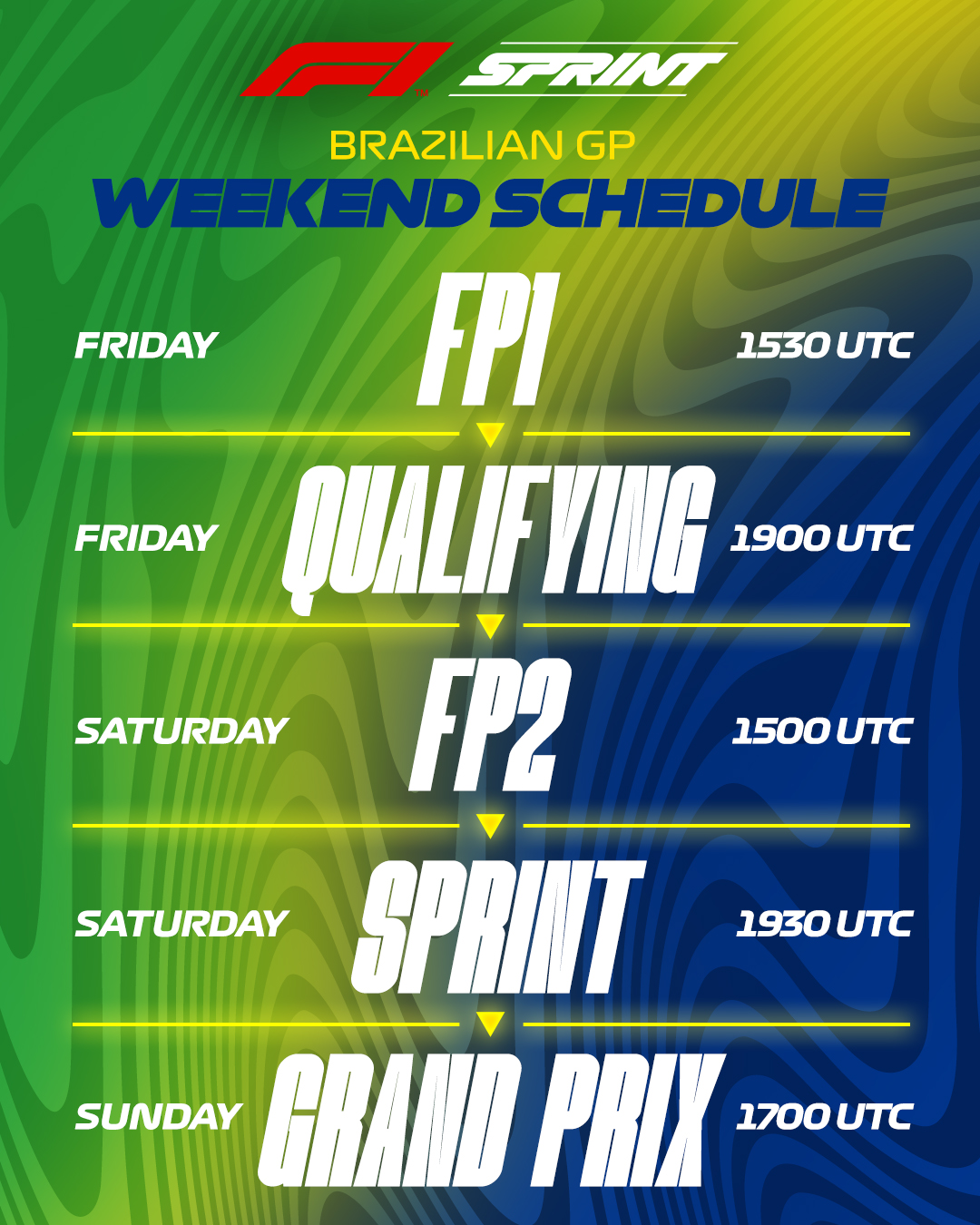 F1 SPRINT

BRAZILIAN GP
WEEKEND SCHEDULE

FRIDAY FP1 1530 UTC

FRIDAY QUALIFYING 1900 UTC

SATURDAY FP2 1500 UTC

SATURDAY SPRINT 1930 UTC

SUNDAY GRAND PRIX 1700 UTC